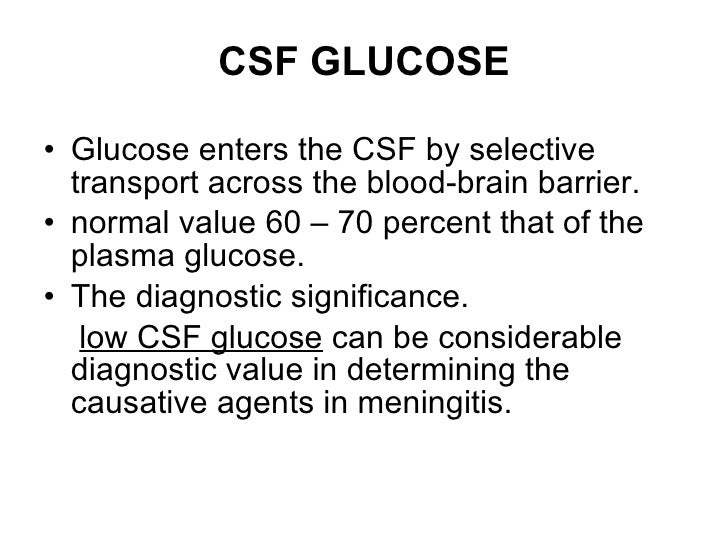 CSF GLUCOSE

• Glucose enters the CSF by selective transport across the blood-brain barrier.
• normal value 60 – 70 percent that of the plasma glucose.
• The diagnostic significance.

low CSF glucose can be considerable diagnostic value in determining the causative agents in meningitis.